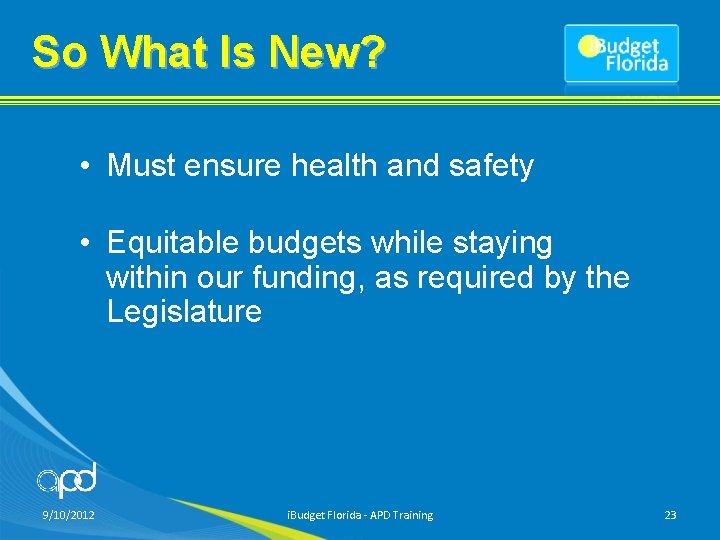 So What Is New?

iBudget Florida

• Must ensure health and safety

• Equitable budgets while staying within our funding, as required by the Legislature

apd

9/10/2012

iBudget Florida - APD Training

23